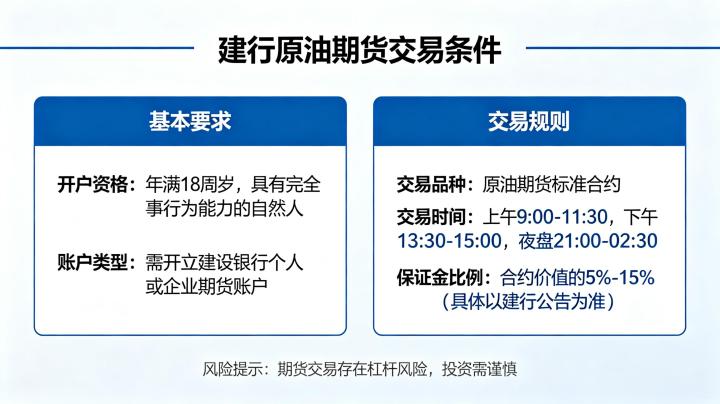 建行原油期货交易条件

基本要求

开户资格：年满18周岁，具有完全事行为能力的自然人

账户类型：需开立建设银行个人或企业期货账户

交易规则

交易品种：原油期货标准合约

交易时间：上午9:00-11:30，下午13:30-15:00，夜盘21:00-02:30

保证金比例：合约价值的5%-15%（具体以建行公告为准）

风险提示：期货交易存在杠杆风险，投资需谨慎